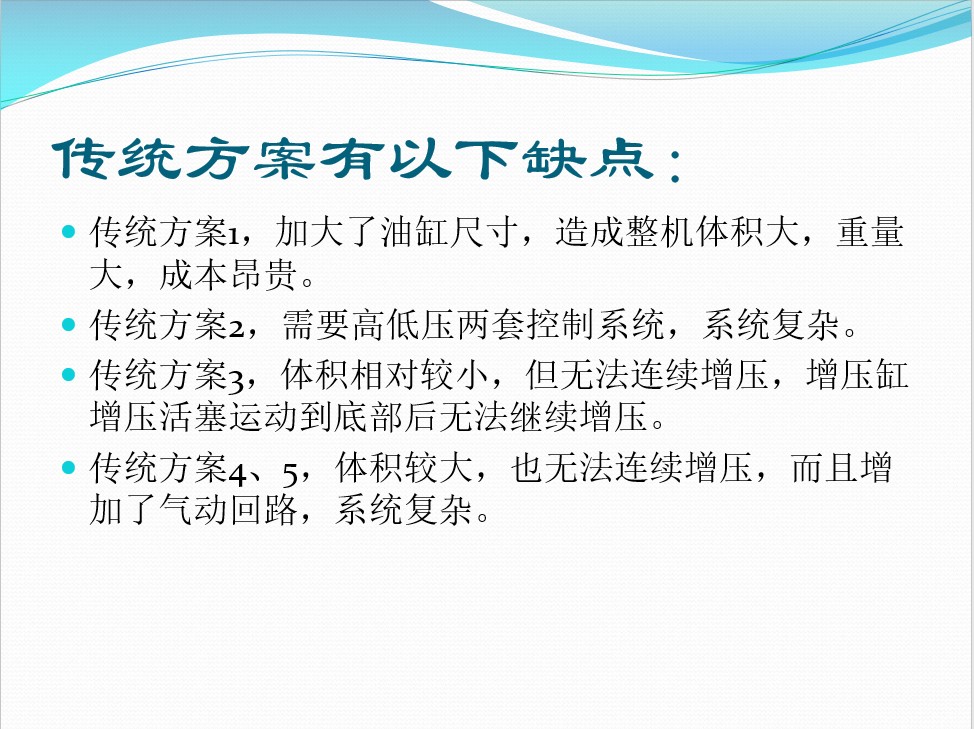 传统方案有以下缺点：

- 传统方案1，加大了油缸尺寸，造成整机体积大，重量大，成本昂贵。
- 传统方案2，需要高低压两套控制系统，系统复杂。
- 传统方案3，体积相对较小，但无法连续增压，增压缸增压活塞运动到底部后无法继续增压。
- 传统方案4、5，体积较大，也无法连续增压，而且增加了气动回路，系统复杂。